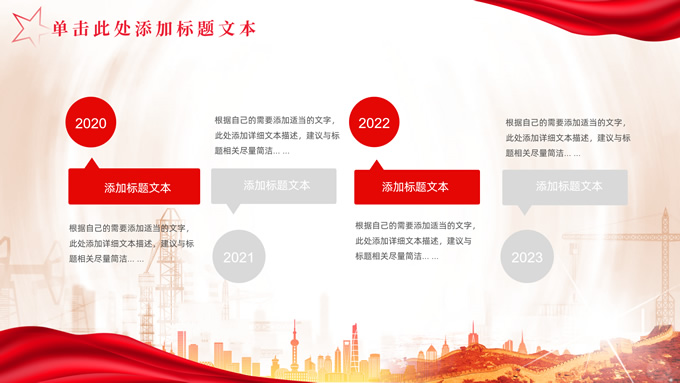 单击此处添加标题文本

2020

添加标题文本

根据自己的需要添加适当的文字，此处添加详细文本描述，建议与标题相关尽量简洁... ...

根据自己的需要添加适当的文字，此处添加详细文本描述，建议与标题相关尽量简洁... ...

添加标题文本

2021

2022

添加标题文本

根据自己的需要添加适当的文字，此处添加详细文本描述，建议与标题相关尽量简洁... ...

根据自己的需要添加适当的文字，此处添加详细文本描述，建议与标题相关尽量简洁... ...

添加标题文本

2023